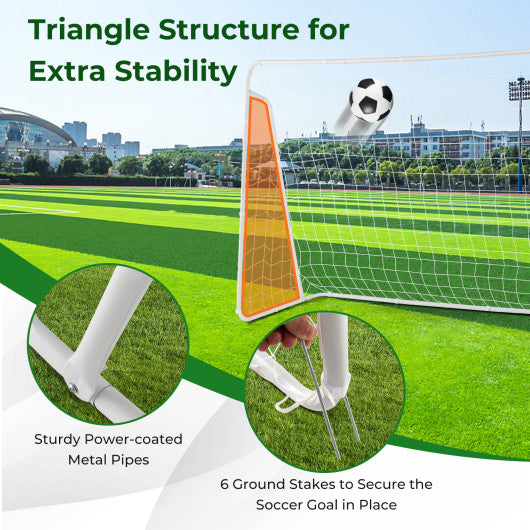 Triangle Structure for Extra Stability

Sturdy Power-coated Metal Pipes

6 Ground Stakes to Secure the Soccer Goal in Place